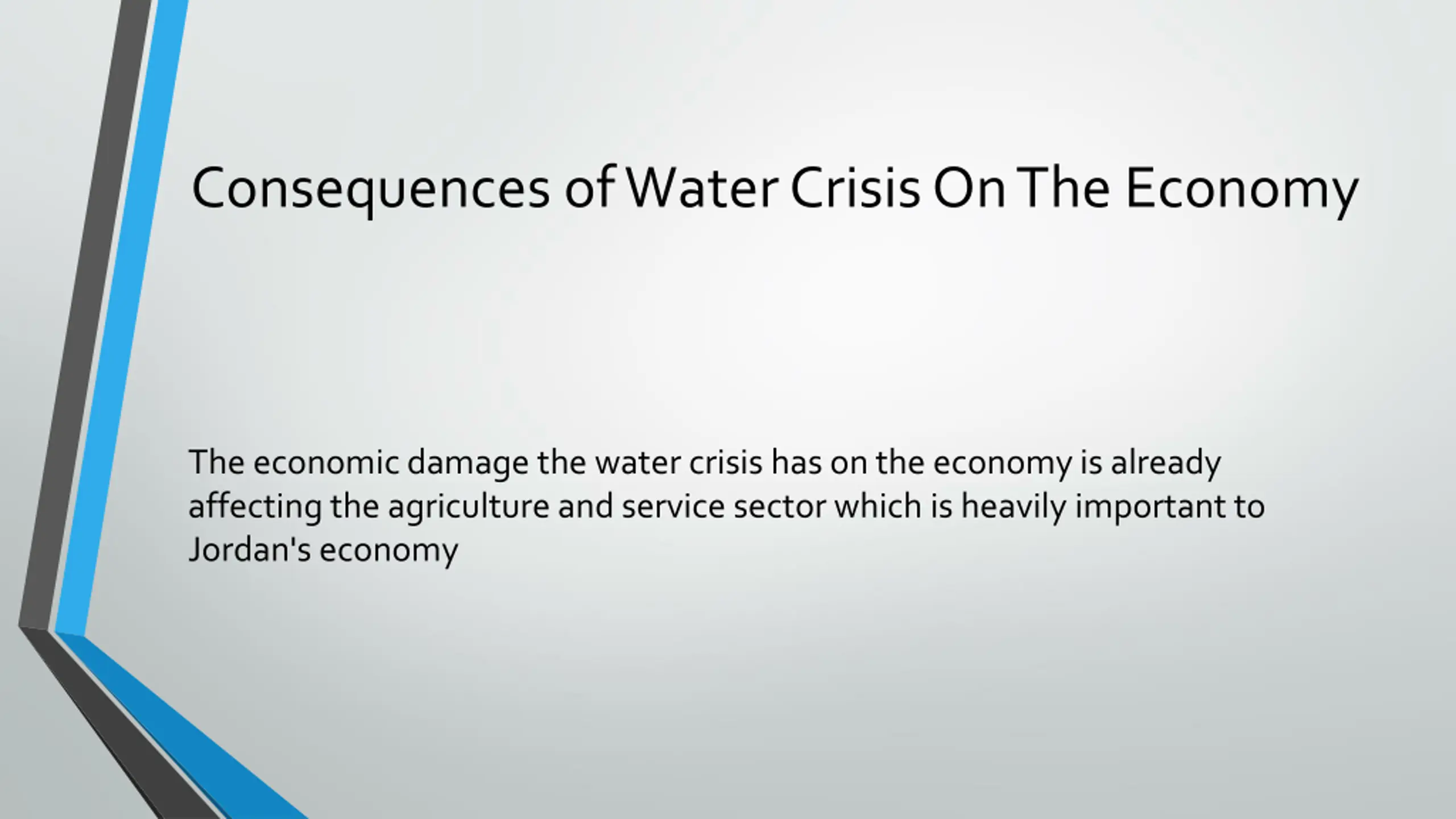 Consequences of Water Crisis On The Economy

The economic damage the water crisis has on the economy is already affecting the agriculture and service sector which is heavily important to Jordan's economy